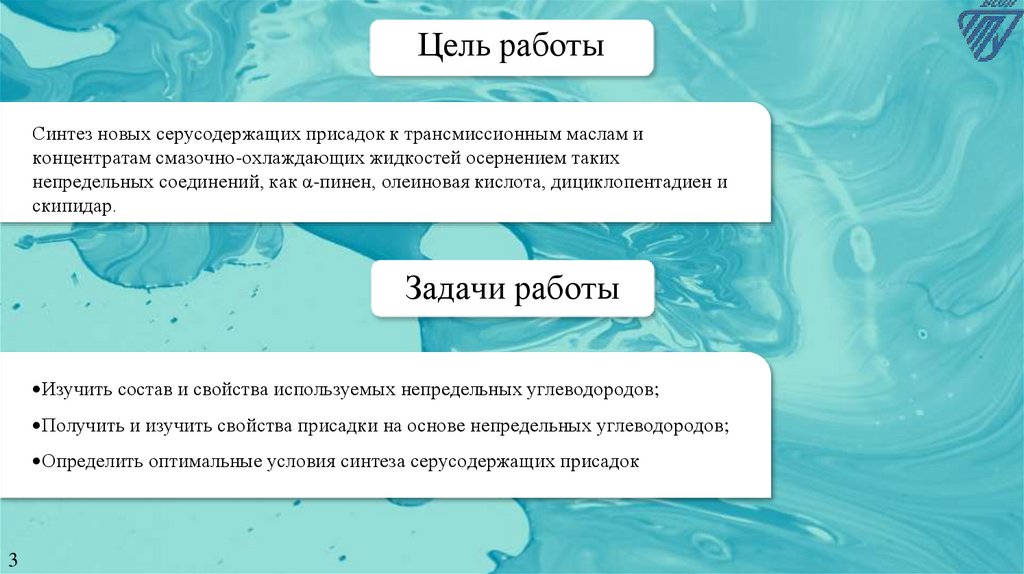 Цель работы

Синтез новых серусодержащих присадок к трансмиссионным маслам и концентратам смазочно-охлаждающих жидкостей осернением таких непредельных соединений, как α-пинен, олеиновая кислота, дициклопентадиен и скипидар.

Задачи работы

•Изучить состав и свойства используемых непредельных углеводородов;

•Получить и изучить свойства присадки на основе непредельных углеводородов;

•Определить оптимальные условия синтеза серусодержащих присадок

3